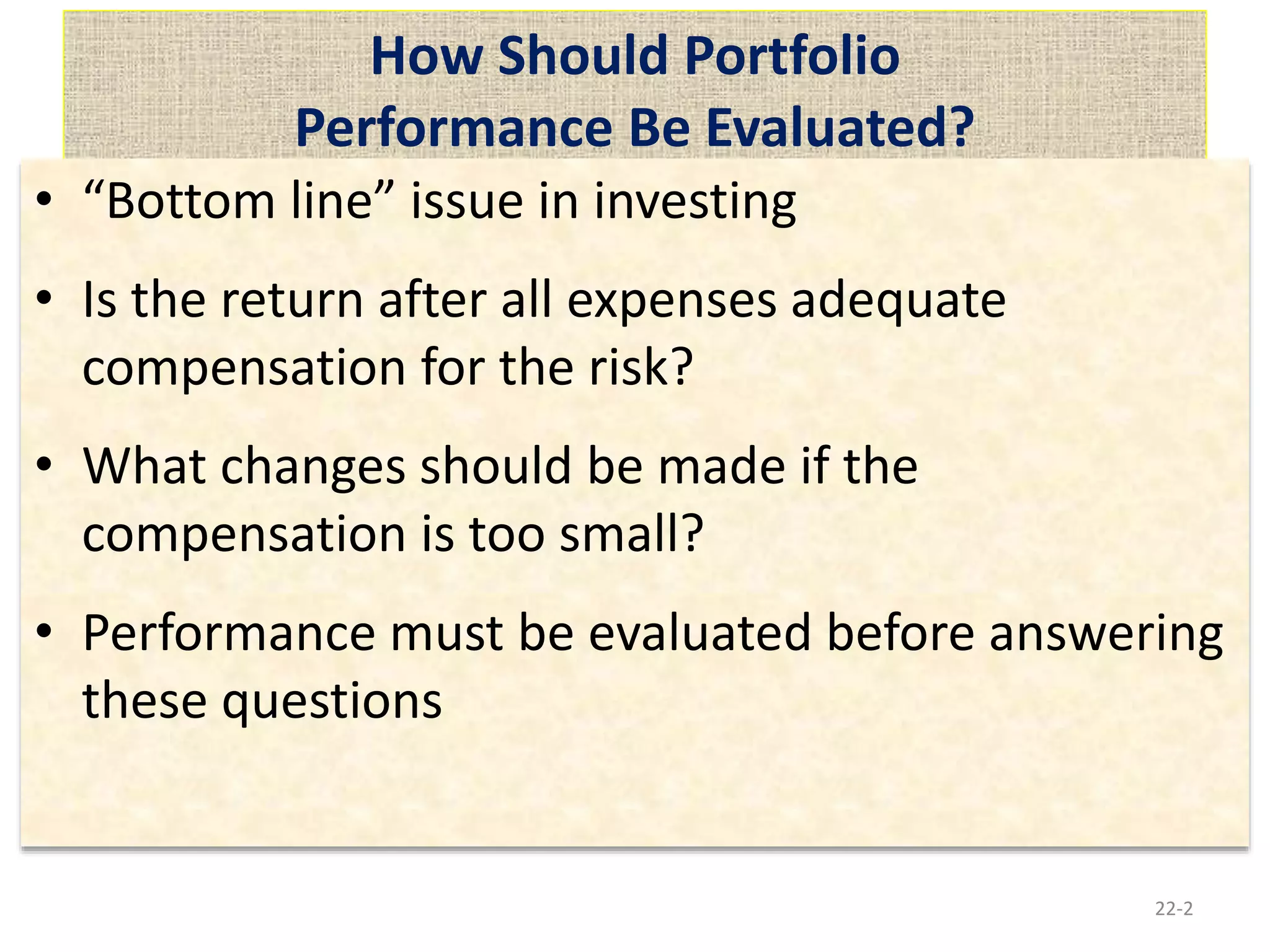 How Should Portfolio Performance Be Evaluated?

• “Bottom line” issue in investing

• Is the return after all expenses adequate compensation for the risk?

• What changes should be made if the compensation is too small?

• Performance must be evaluated before answering these questions

22-2